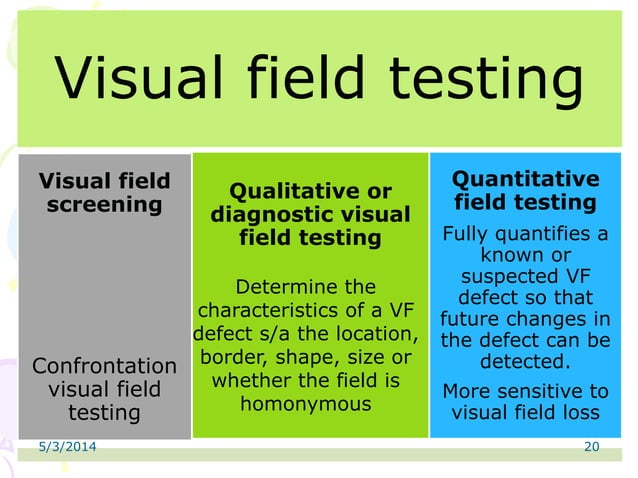 Visual field testing

Visual field screening

Confrontation visual field testing

Qualitative or diagnostic visual field testing

Determine the characteristics of a VF defect s/a the location, border, shape, size or whether the field is homonymous

Quantitative field testing

Fully quantifies a known or suspected VF defect so that future changes in the defect can be detected.

More sensitive to visual field loss

5/3/2014

20